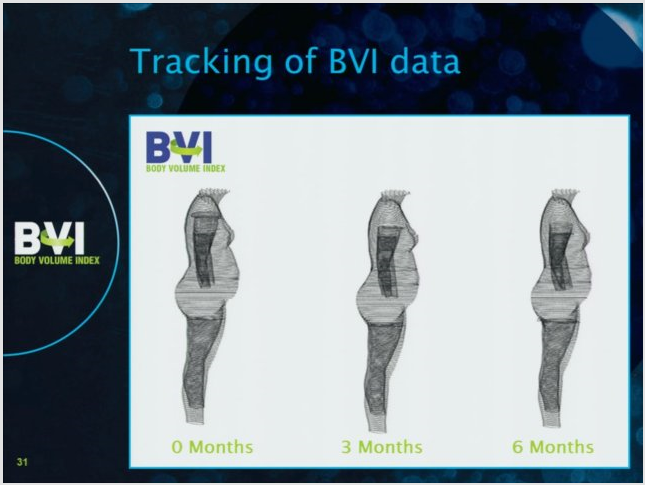 Tracking of BVI data

BVI
BODY VOLUME INDEX

BVI
BODY VOLUME INDEX

0 Months

3 Months

6 Months

31